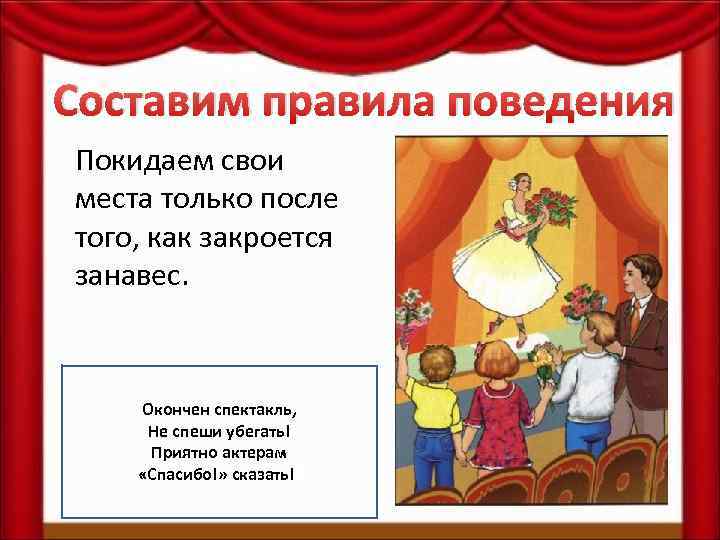 Составим правила поведения

Покидаем свои места только после того, как закроется занавес.

Окончен спектакль,
Не спеши убегать!
Приятно актерам
«Спасибо!» сказать!